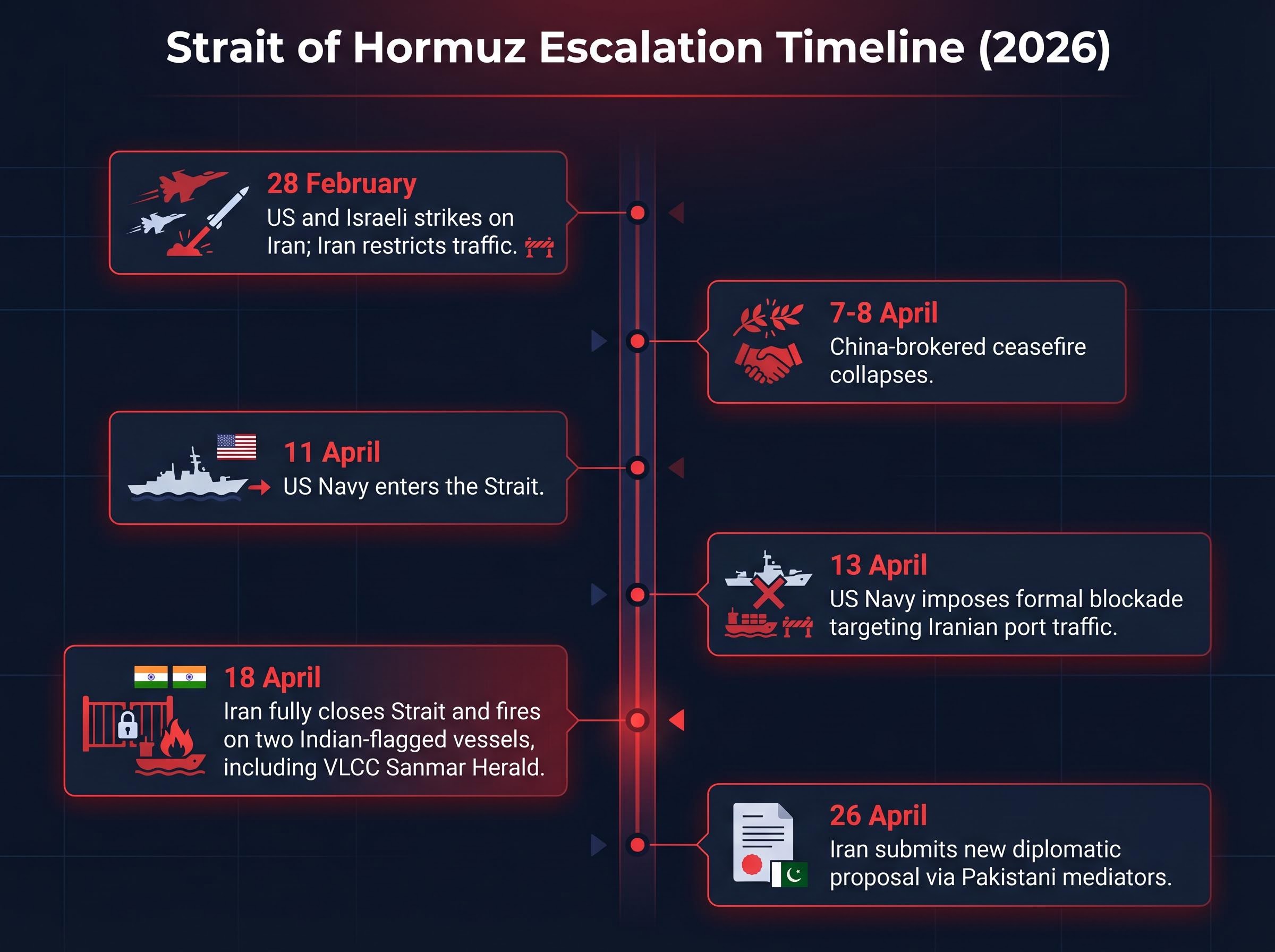 Strait of Hormuz Escalation Timeline (2026)

28 February
US and Israeli strikes on Iran; Iran restricts traffic.

7-8 April
China-brokered ceasefire collapses.

11 April
US Navy enters the Strait.

13 April
US Navy imposes formal blockade targeting Iranian port traffic.

18 April
Iran fully closes Strait and fires on two Indian-flagged vessels, including VLCC Sanmar Herald.

26 April
Iran submits new diplomatic proposal via Pakistani mediators.